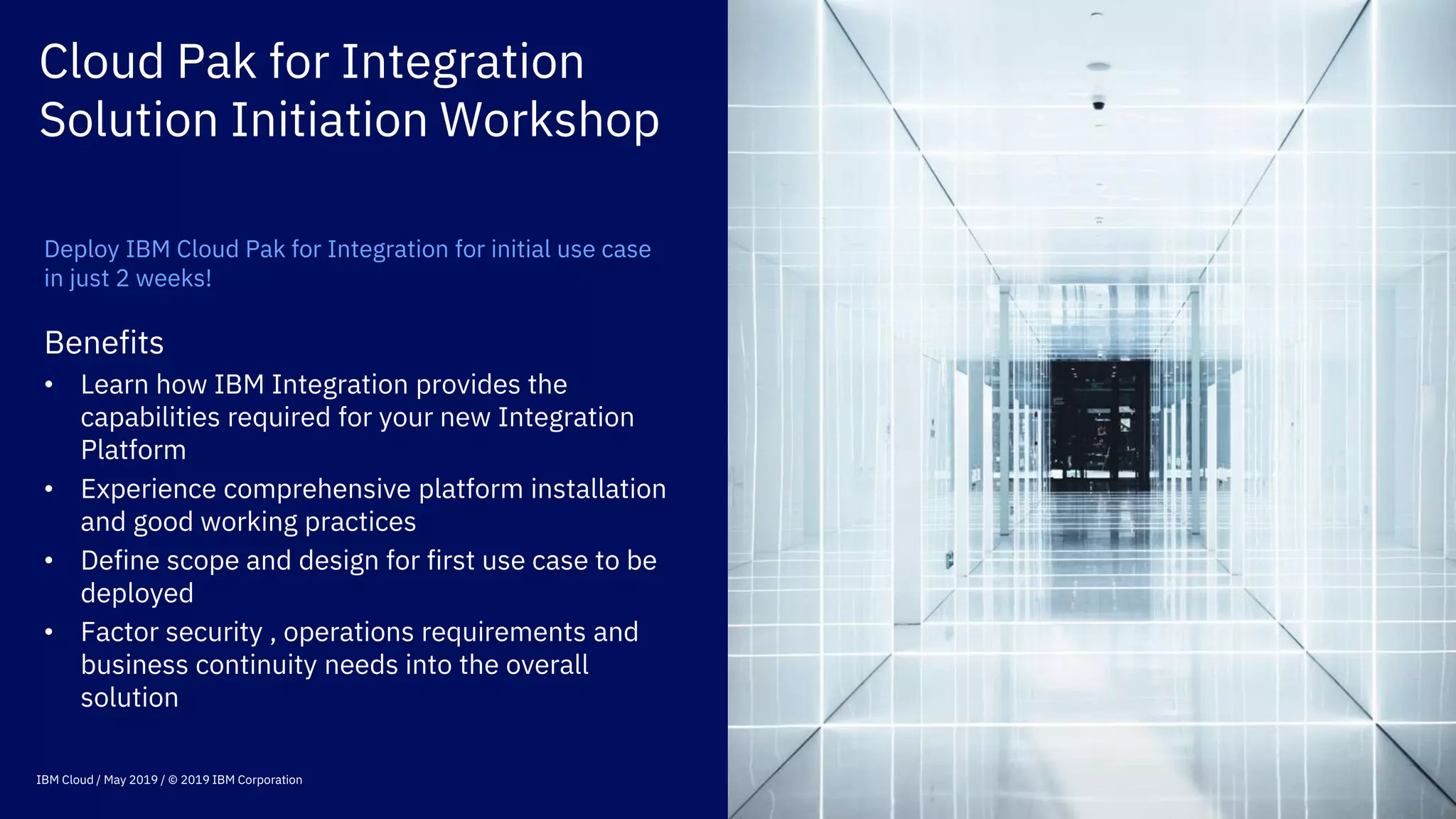 Cloud Pak for Integration
Solution Initiation Workshop

Deploy IBM Cloud Pak for Integration for initial use case in just 2 weeks!

Benefits

• Learn how IBM Integration provides the capabilities required for your new Integration Platform
• Experience comprehensive platform installation and good working practices
• Define scope and design for first use case to be deployed
• Factor security , operations requirements and business continuity needs into the overall solution

IBM Cloud / May 2019 / © 2019 IBM Corporation